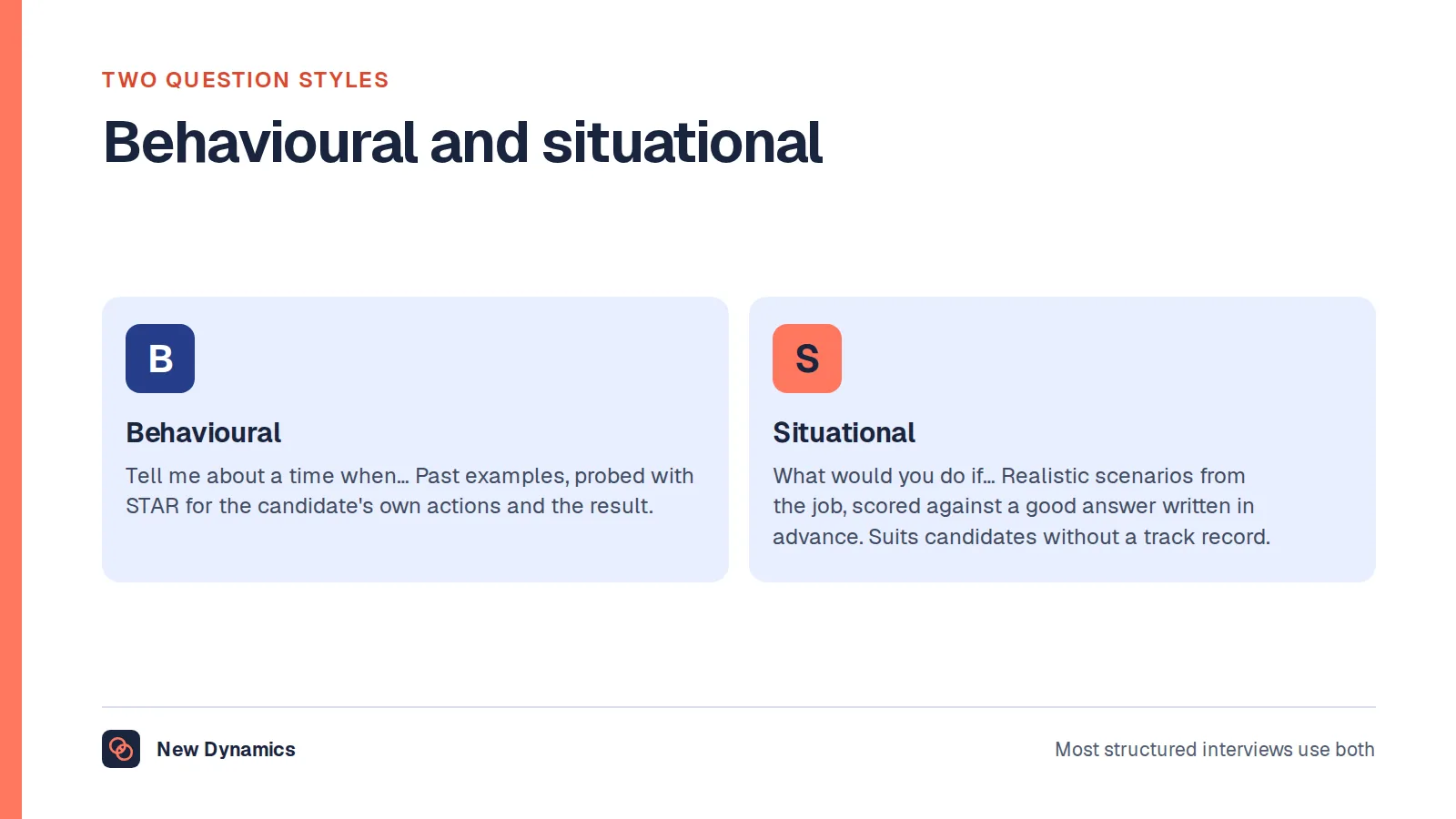 TWO QUESTION STYLES

Behavioural and situational

B

Behavioural

Tell me about a time when… Past examples, probed with STAR for the candidate's own actions and the result.

S

Situational

What would you do if… Realistic scenarios from the job, scored against a good answer written in advance. Suits candidates without a track record.

New Dynamics

Most structured interviews use both